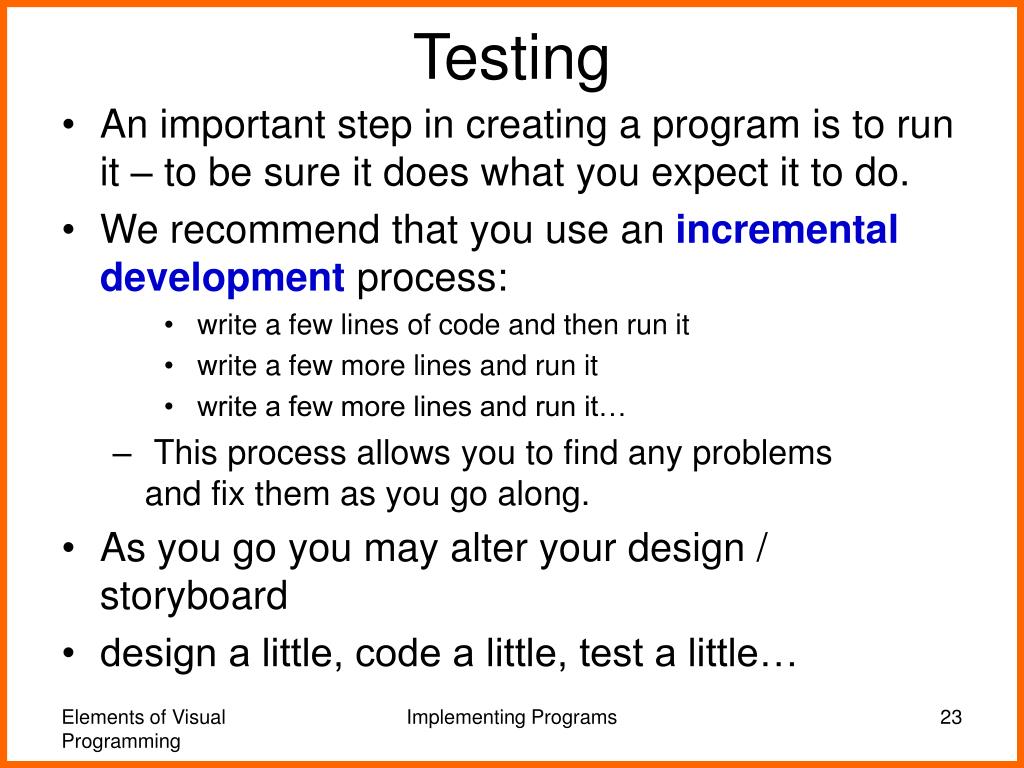 Testing

• An important step in creating a program is to run it – to be sure it does what you expect it to do.
• We recommend that you use an incremental development process:
  • write a few lines of code and then run it
  • write a few more lines and run it
  • write a few more lines and run it…
  – This process allows you to find any problems and fix them as you go along.
• As you go you may alter your design / storyboard
• design a little, code a little, test a little…

Elements of Visual Programming

Implementing Programs

23